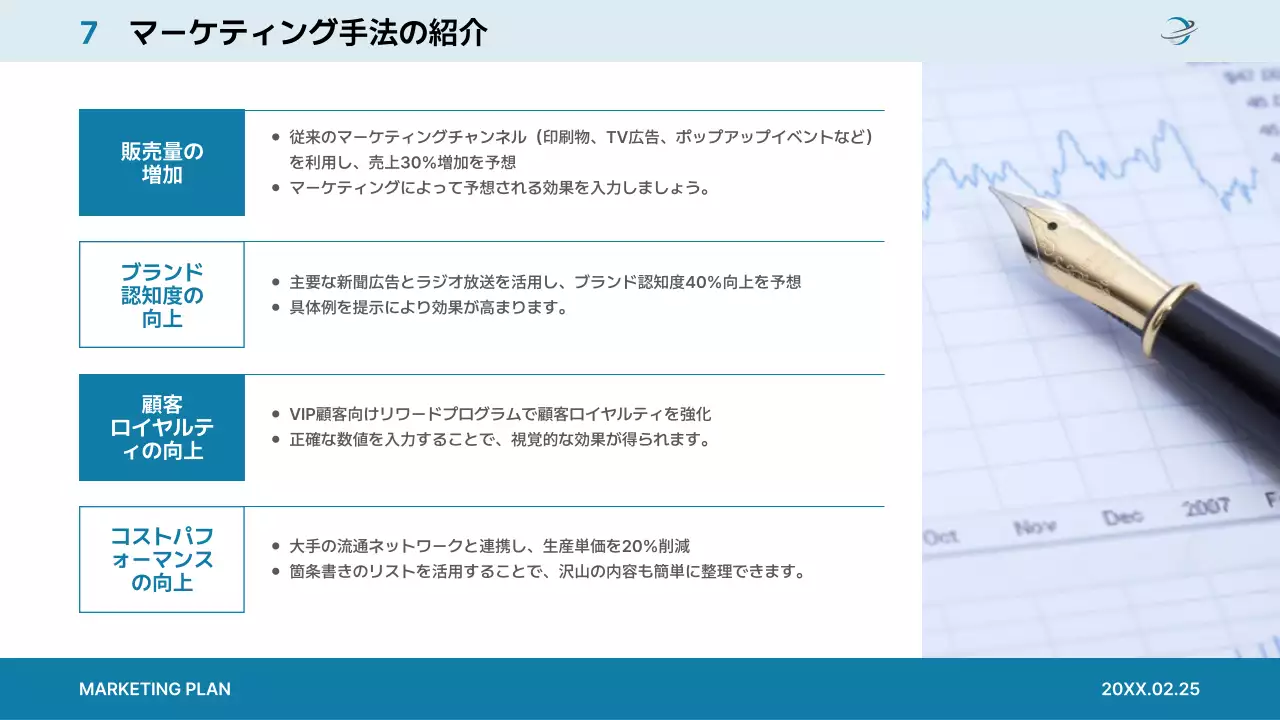 7 マーケティング手法の紹介

販売量の増加

- 従来のマーケティングチャンネル（印刷物、TV広告、ポップアップイベントなど）を利用し、売上30%増加を予想
- マーケティングによって予想される効果を入力しましょう。

ブランド認知度の向上

- 主要な新聞広告とラジオ放送を活用し、ブランド認知度40%向上を予想
- 具体例を提示により効果が高まります。

顧客ロイヤルティの向上

- VIP顧客向けリワードプログラムで顧客ロイヤルティを強化
- 正確な数値を入力することで、視覚的な効果が得られます。

コストパフォーマンスの向上

- 大手の流通ネットワークと連携し、生産単価を20%削減
- 箇条書きのリストを活用することで、沢山の内容も簡単に整理できます。

Oct Nov Dec 2007

MARKETING PLAN

20XX.02.25